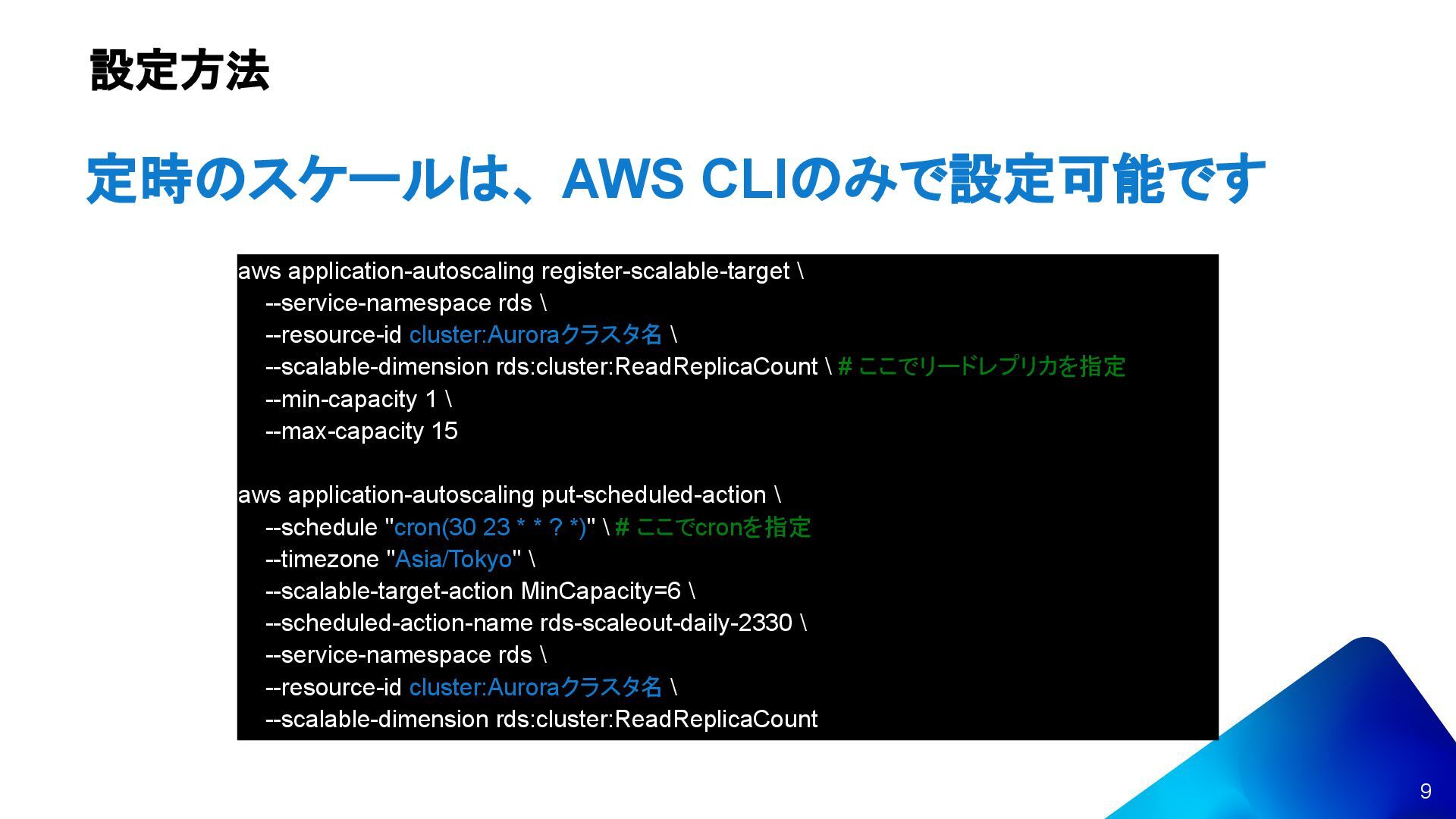 設定方法

定時のスケールは、AWS CLIのみで設定可能です

aws application-autoscaling register-scalable-target \
--service-namespace rds \
--resource-id cluster:Auroraクラスタ名 \
--scalable-dimension rds:cluster:ReadReplicaCount \ # ここでリードレプリカを指定
--min-capacity 1 \
--max-capacity 15

aws application-autoscaling put-scheduled-action \
--schedule "cron(30 23 * * ? *)" \ # ここでcronを指定
--timezone "Asia/Tokyo" \
--scalable-target-action MinCapacity=6 \
--scheduled-action-name rds-scaleout-daily-2330 \
--service-namespace rds \
--resource-id cluster:Auroraクラスタ名 \
--scalable-dimension rds:cluster:ReadReplicaCount

9